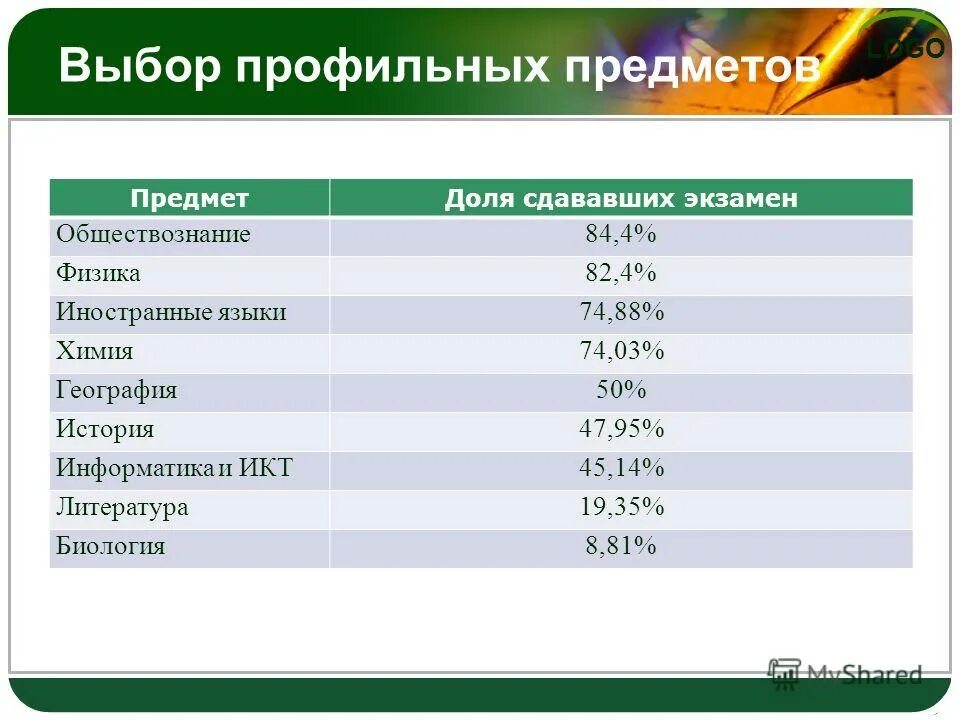 Выбор профильных предметов

LOGO

| Предмет | Доля сдававших экзамен |
|---|---|
| Обществознание | 84,4% |
| Физика | 82,4% |
| Иностранные языки | 74,88% |
| Химия | 74,03% |
| География | 50% |
| История | 47,95% |
| Информатика и ИКТ | 45,14% |
| Литература | 19,35% |
| Биология | 8,81% |

MyShared